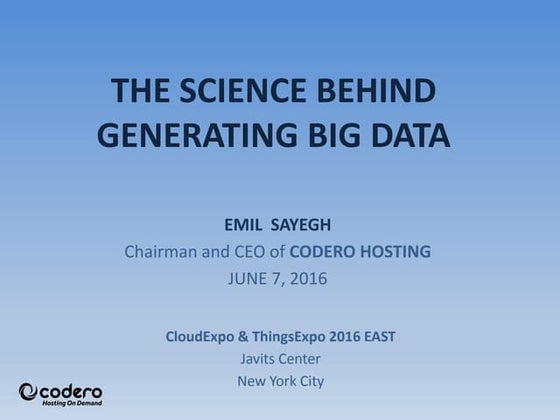 THE SCIENCE BEHIND GENERATING BIG DATA

EMIL SAYEGH
Chairman and CEO of CODERO HOSTING
JUNE 7, 2016

CloudExpo & ThingsExpo 2016 EAST
Javits Center
New York City

codero
Hosting On Demand